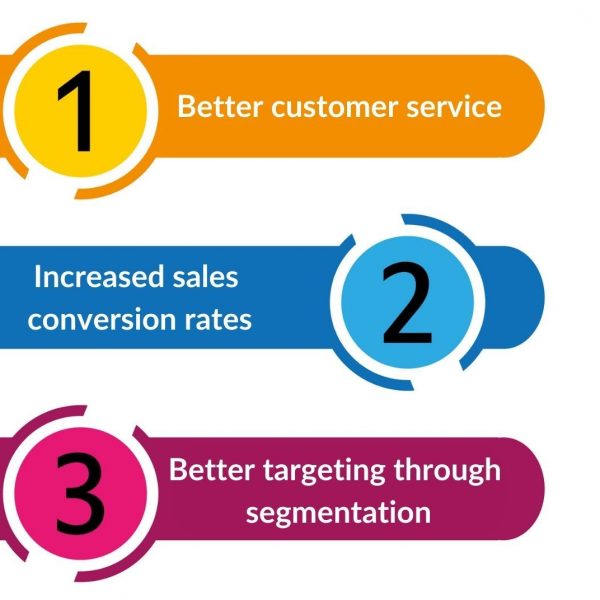 1

Better customer service

Increased sales conversion rates

2

3

Better targeting through segmentation